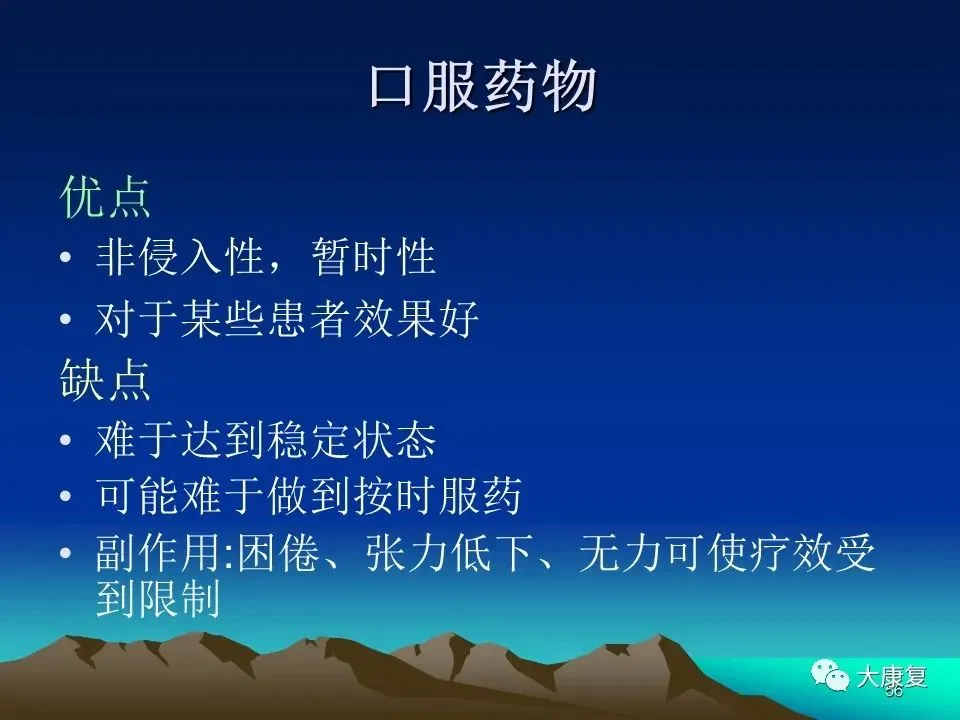 口服药物

优点

• 非侵入性，暂时性
• 对于某些患者效果好

缺点

• 难于达到稳定状态
• 可能难于做到按时服药
• 副作用:困倦、张力低下、无力可使疗效受到限制

大康复

36